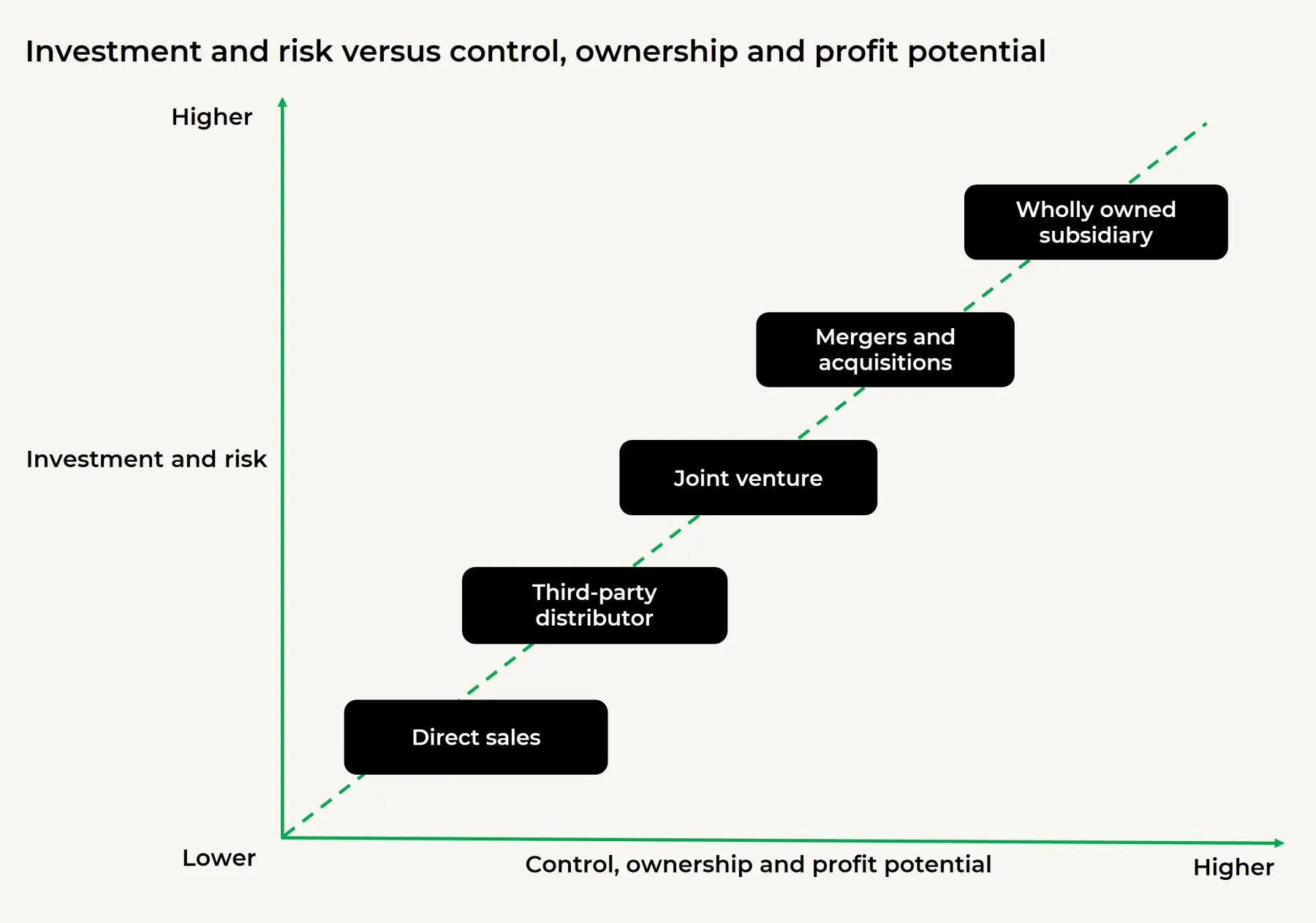 Investment and risk versus control, ownership and profit potential

Higher

Investment and risk

Lower

Wholly owned subsidiary

Mergers and acquisitions

Joint venture

Third-party distributor

Direct sales

Control, ownership and profit potential

Higher